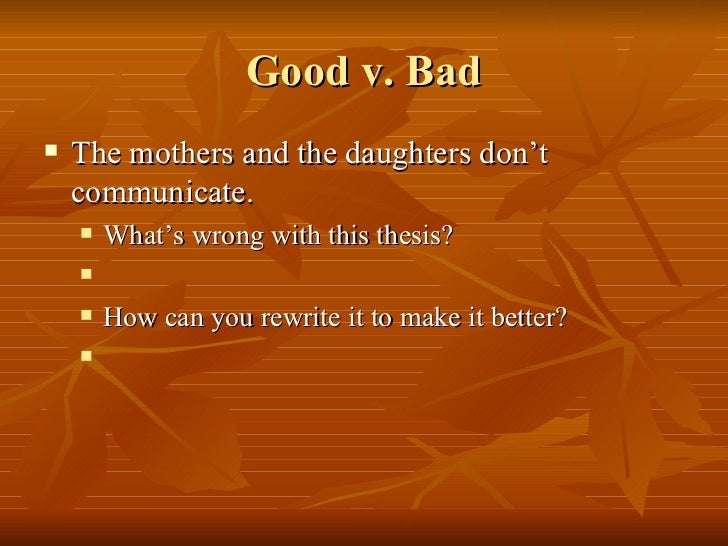 Good v. Bad

The mothers and the daughters don’t communicate.

What’s wrong with this thesis?

How can you rewrite it to make it better?